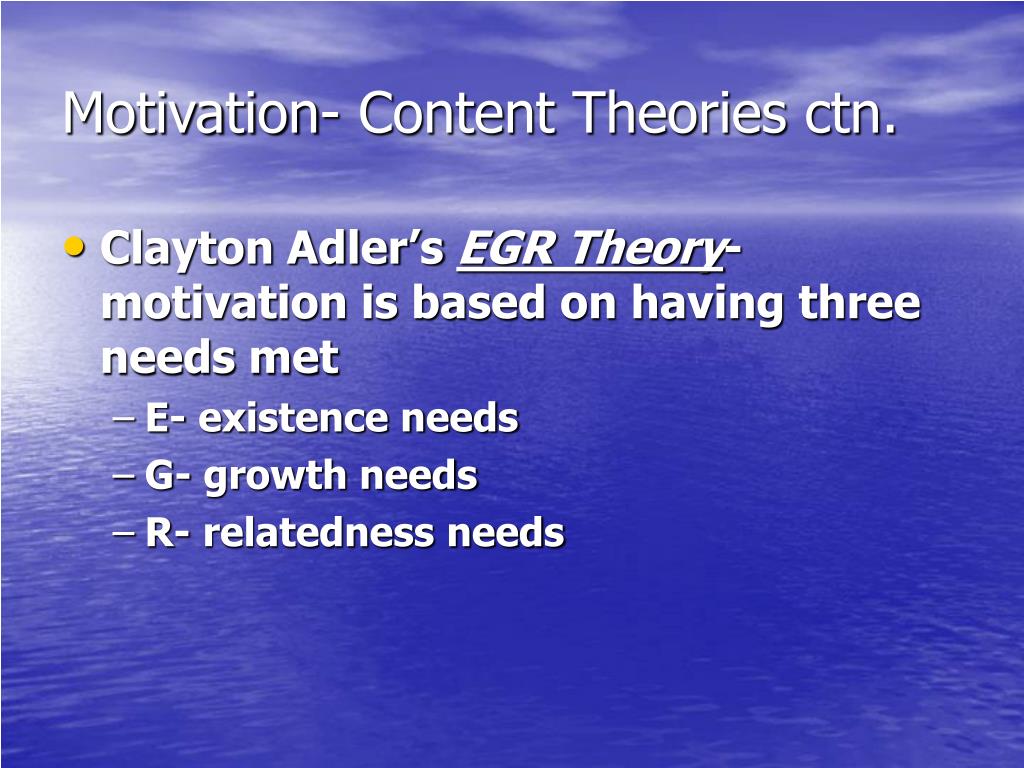 Motivation- Content Theories ctn.

• Clayton Adler's EGR Theory- motivation is based on having three needs met
  – E- existence needs
  – G- growth needs
  – R- relatedness needs